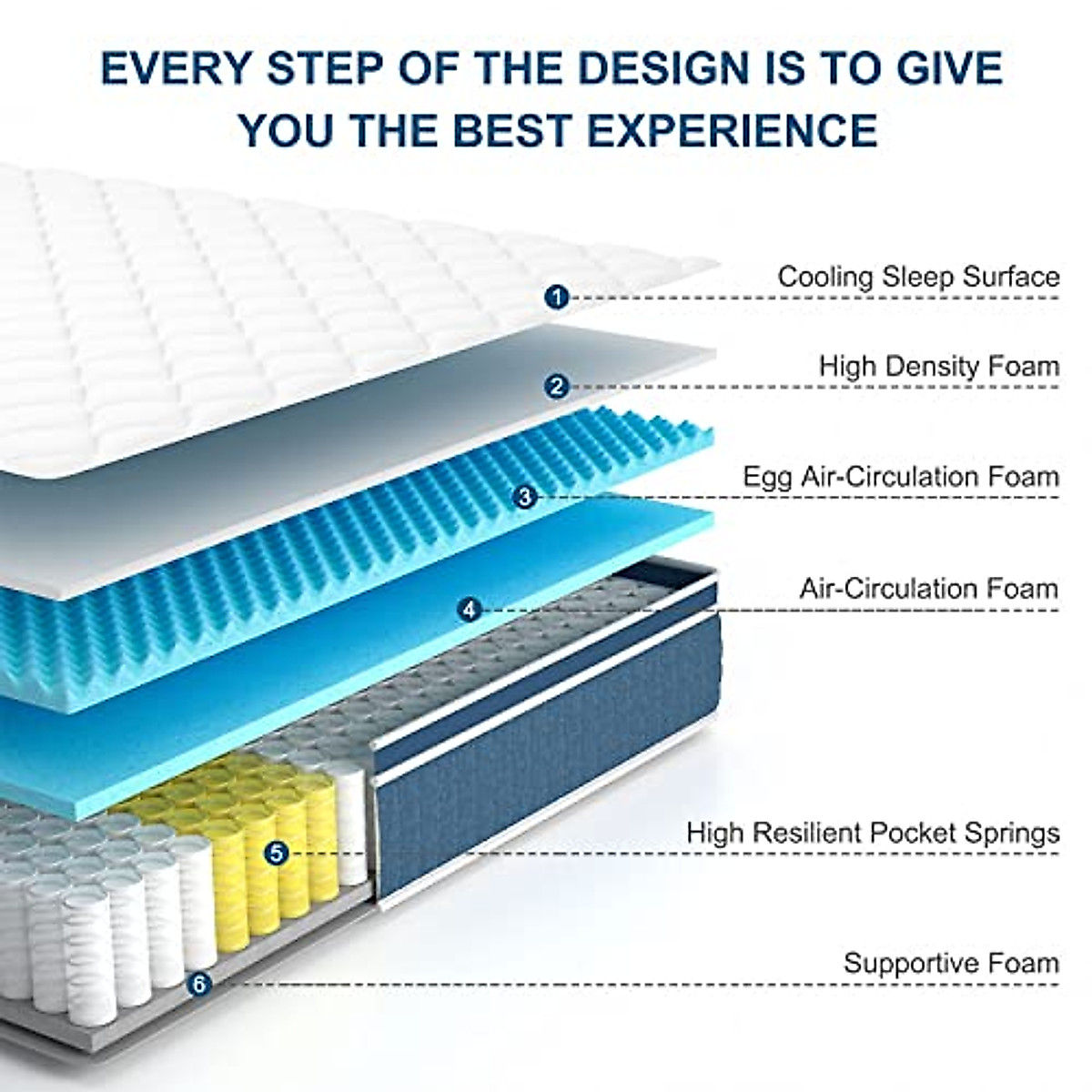 EVERY STEP OF THE DESIGN IS TO GIVE YOU THE BEST EXPERIENCE

1 Cooling Sleep Surface

2 High Density Foam

3 Egg Air-Circulation Foam

4 Air-Circulation Foam

5 High Resilient Pocket Springs

6 Supportive Foam